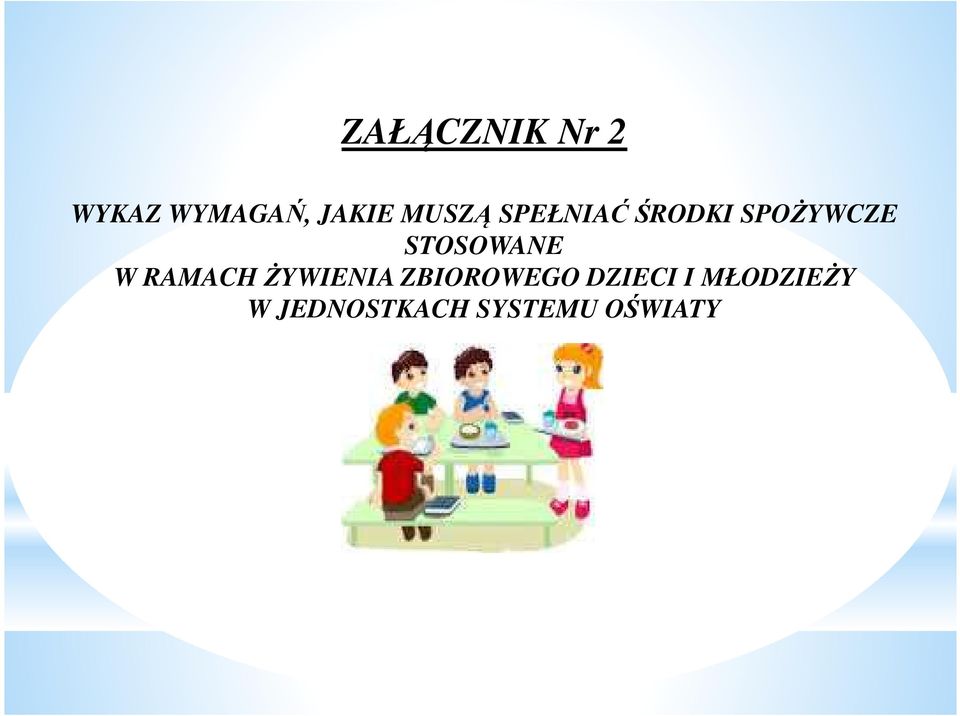 ZAŁĄCZNIK Nr 2

WYKAZ WYMAGAŃ, JAKIE MUSZĄ SPEŁNIAĆ ŚRODKI SPOŻYWCZE STOSOWANE W RAMACH ŻYWIENIA ZBIOROWEGO DZIECI I MŁODZIEŻY W JEDNOSTKACH SYSTEMU OŚWIATY